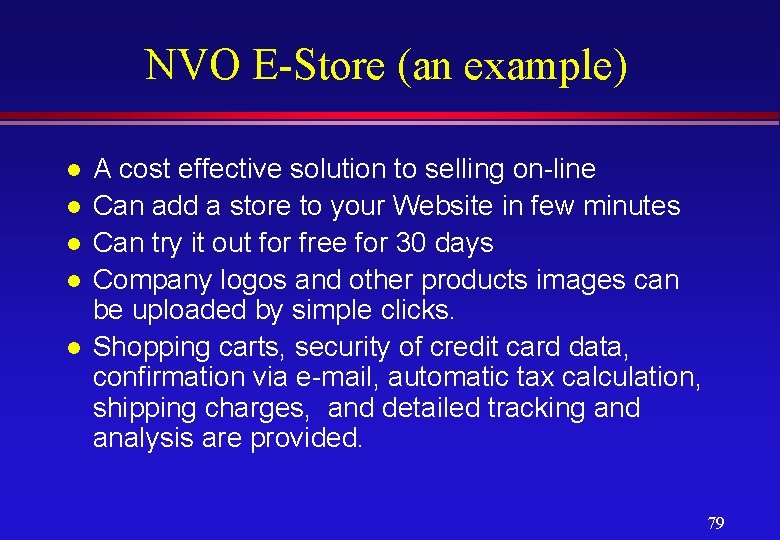 NVO E-Store (an example)

- A cost effective solution to selling on-line
- Can add a store to your Website in few minutes
- Can try it out for free for 30 days
- Company logos and other products images can be uploaded by simple clicks.
- Shopping carts, security of credit card data, confirmation via e-mail, automatic tax calculation, shipping charges, and detailed tracking and analysis are provided.

79